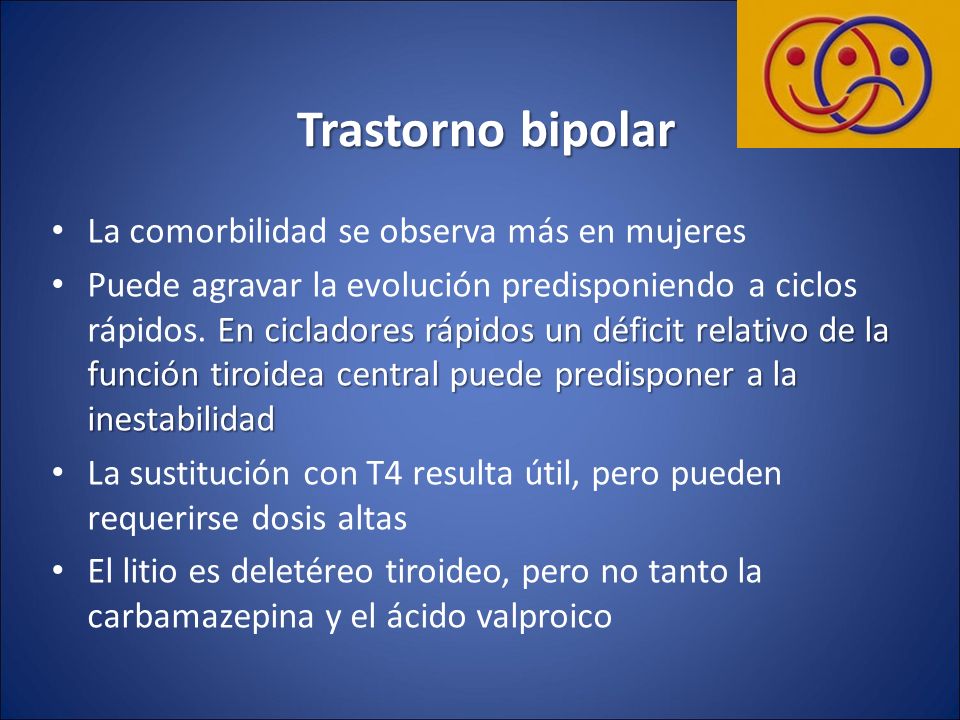 Trastorno bipolar

• La comorbilidad se observa más en mujeres
• Puede agravar la evolución predisponiendo a ciclos rápidos. En cicladores rápidos un déficit relativo de la función tiroidea central puede predisponer a la inestabilidad
• La sustitución con T4 resulta útil, pero pueden requerirse dosis altas
• El litio es deletéreo tiroideo, pero no tanto la carbamazepina y el ácido valproico